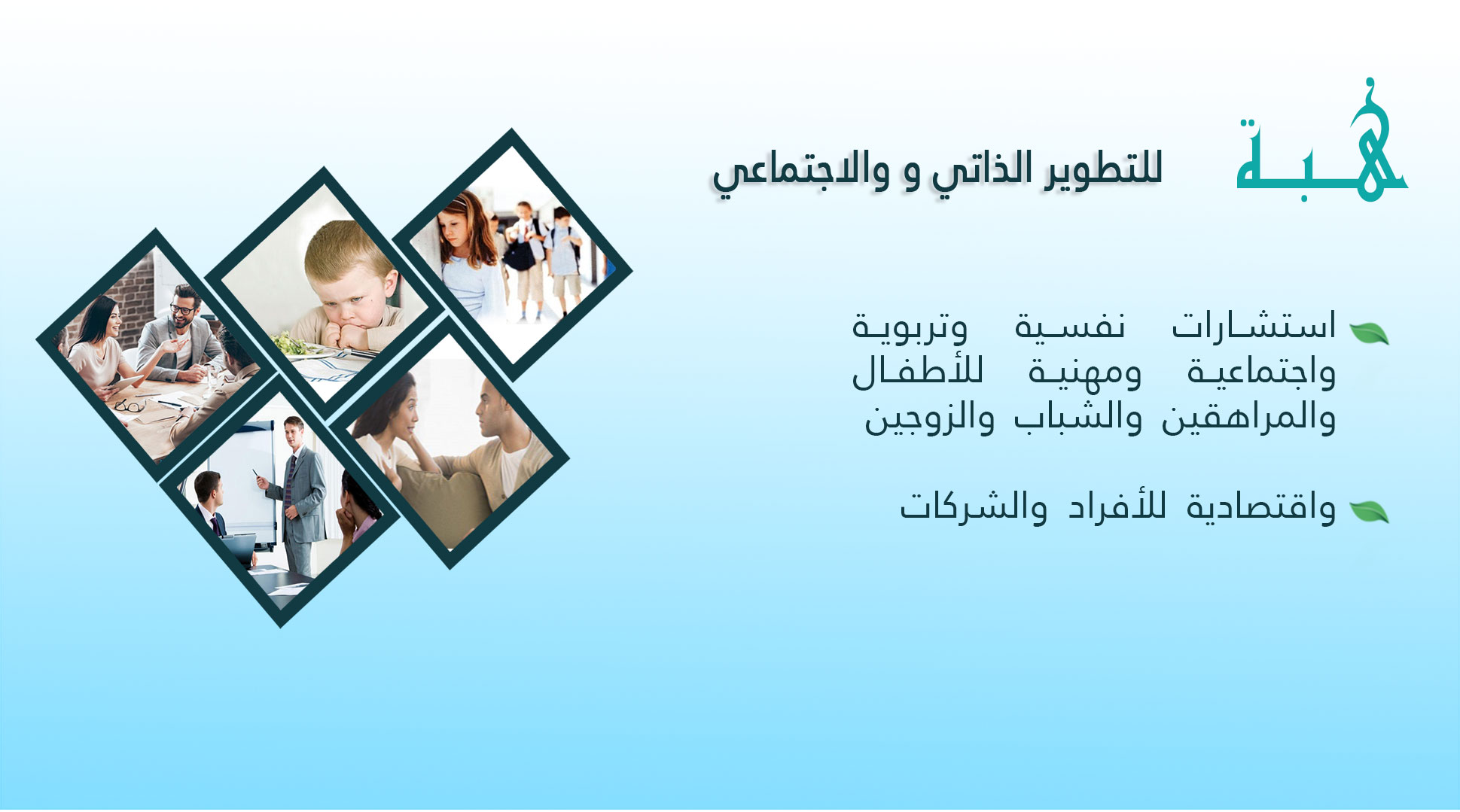 هُبة

للتطوير الذاتي و والاجتماعي

استشارات نفسية وتربوية واجتماعية ومهنية للأطفال والمراهقين والشباب والزوجين

واقتصادية للأفراد والشركات